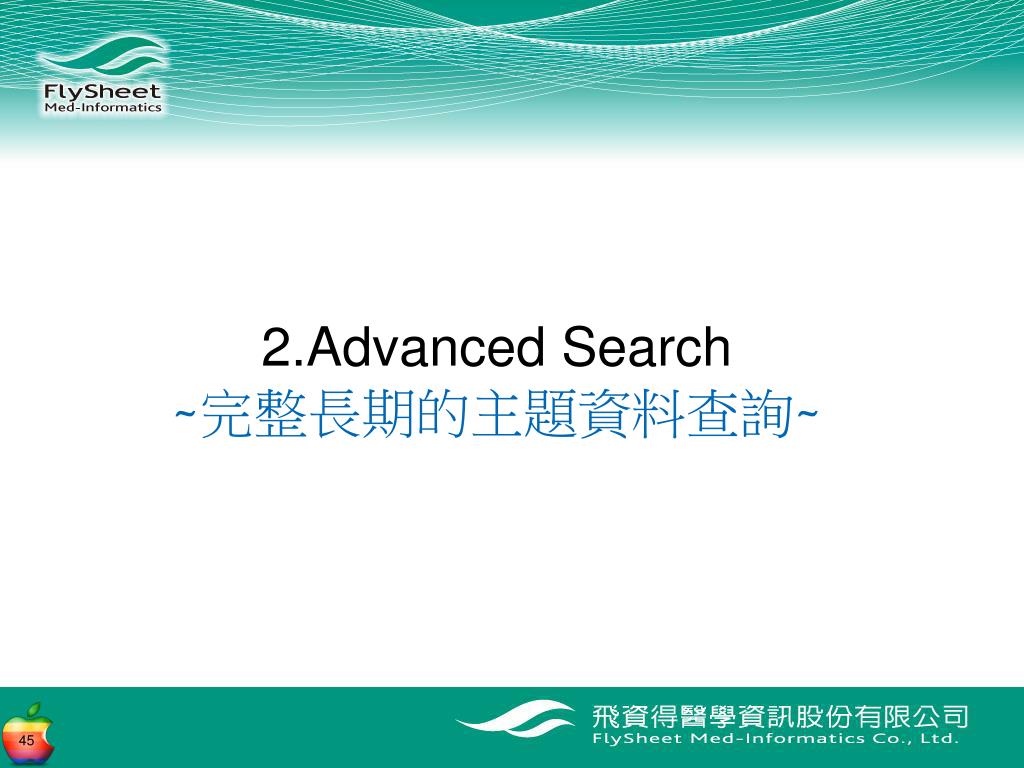 FlySheet
Med-Informatics

2.Advanced Search
~完整長期的主題資料查詢~

45

飛資得醫學資訊股份有限公司
FlySheet Med-Informatics Co., Ltd.